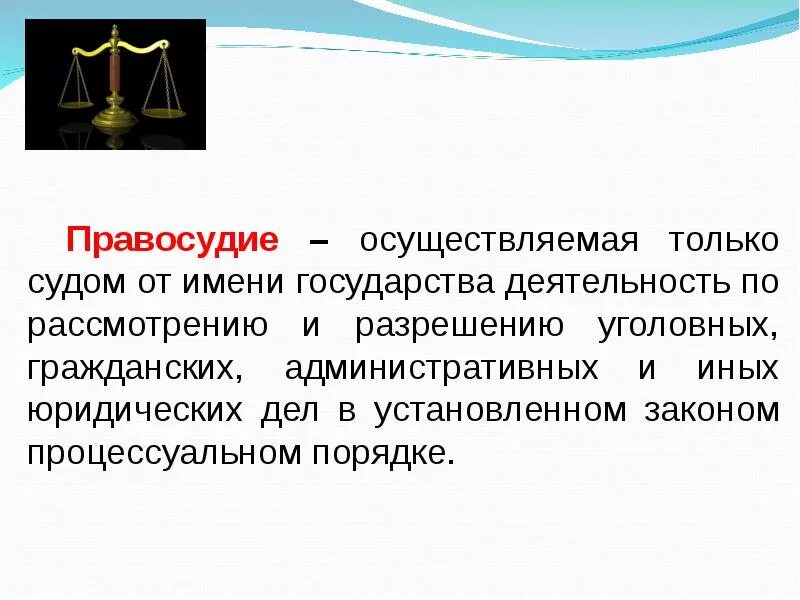 Правосудие – осуществляемая только судом от имени государства деятельность по рассмотрению и разрешению уголовных, гражданских, административных и иных юридических дел в установленном законом процессуальном порядке.